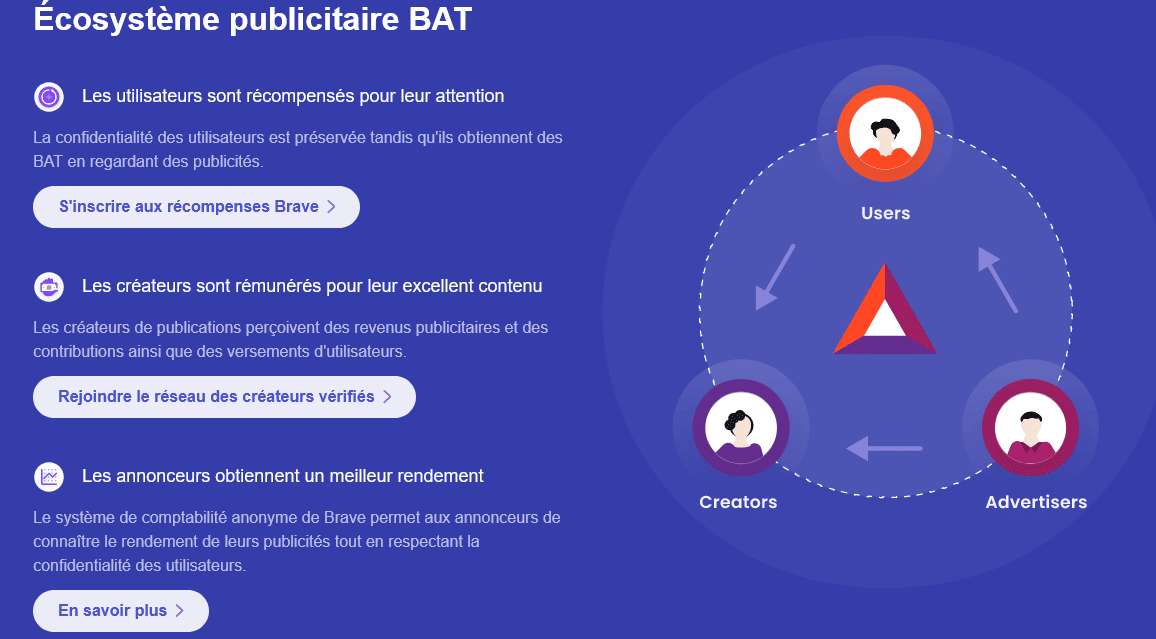 Écosystème publicitaire BAT

Les utilisateurs sont récompensés pour leur attention

La confidentialité des utilisateurs est préservée tandis qu'ils obtiennent des BAT en regardant des publicités.

S'inscrire aux récompenses Brave >

Les créateurs sont rémunérés pour leur excellent contenu

Les créateurs de publications perçoivent des revenus publicitaires et des contributions ainsi que des versements d'utilisateurs.

Rejoindre le réseau des créateurs vérifiés >

Les annonceurs obtiennent un meilleur rendement

Le système de comptabilité anonyme de Brave permet aux annonceurs de connaître le rendement de leurs publicités tout en respectant la confidentialité des utilisateurs.

En savoir plus >

Users

Creators

Advertisers